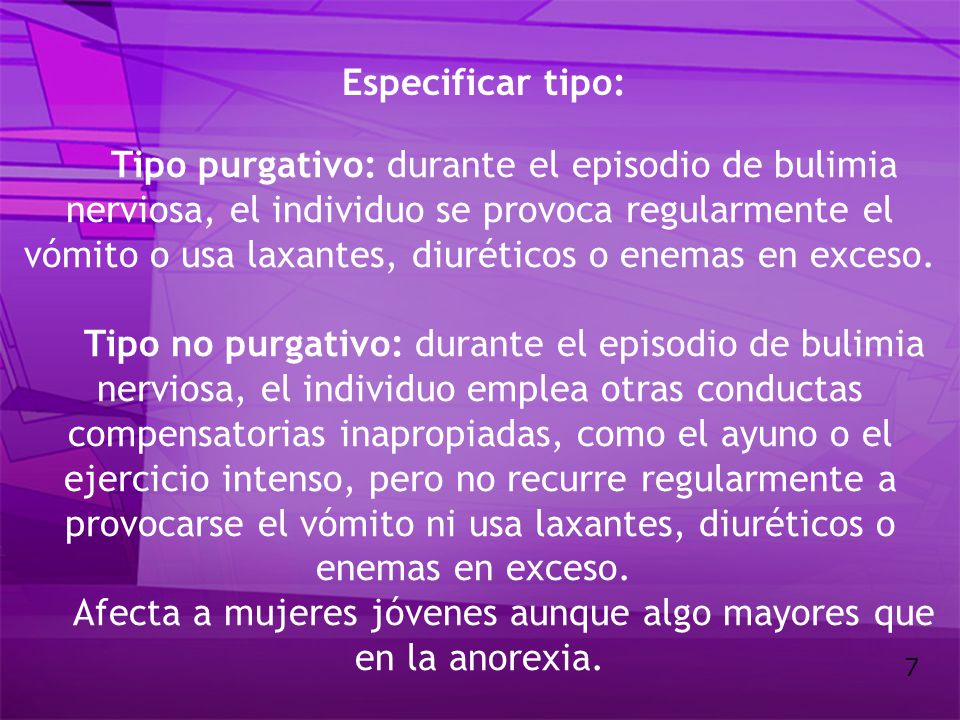 Especificar tipo:

Tipo purgativo: durante el episodio de bulimia nerviosa, el individuo se provoca regularmente el vómito o usa laxantes, diuréticos o enemas en exceso.

Tipo no purgativo: durante el episodio de bulimia nerviosa, el individuo emplea otras conductas compensatorias inapropiadas, como el ayuno o el ejercicio intenso, pero no recurre regularmente a provocarse el vómito ni usa laxantes, diuréticos o enemas en exceso.
Afecta a mujeres jóvenes aunque algo mayores que en la anorexia.

7